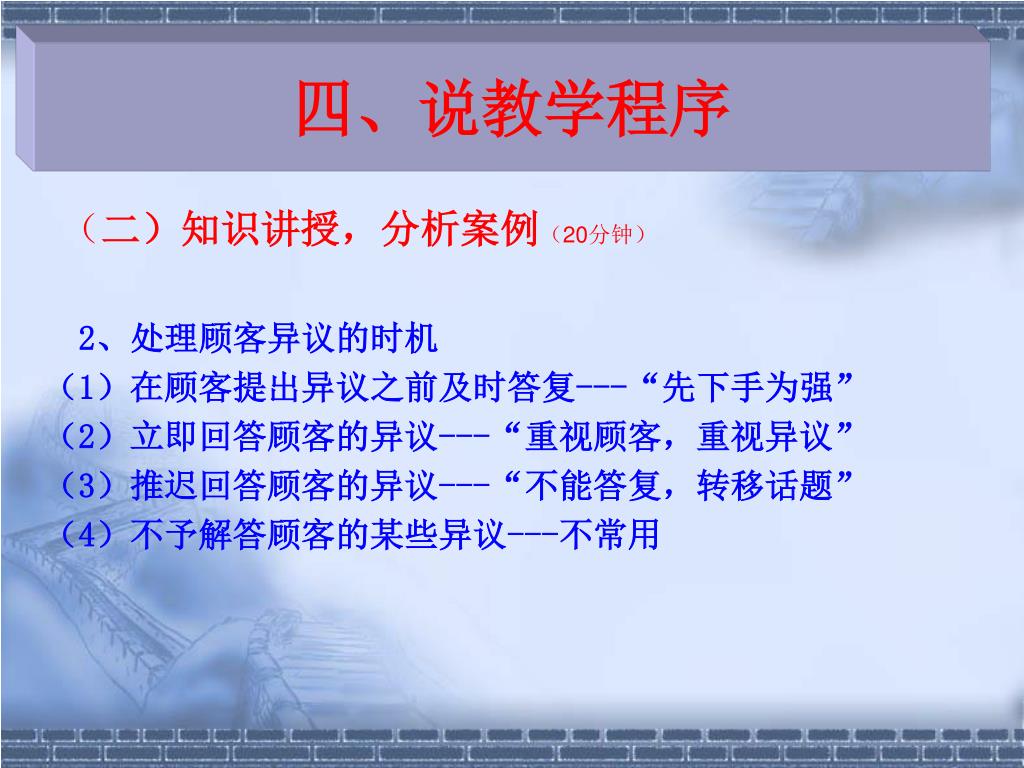 四、说教学程序

（二）知识讲授，分析案例（20分钟）

2、处理顾客异议的时机
（1）在顾客提出异议之前及时答复---“先下手为强”
（2）立即回答顾客的异议---“重视顾客，重视异议”
（3）推迟回答顾客的异议---“不能答复，转移话题”
（4）不予解答顾客的某些异议---不常用